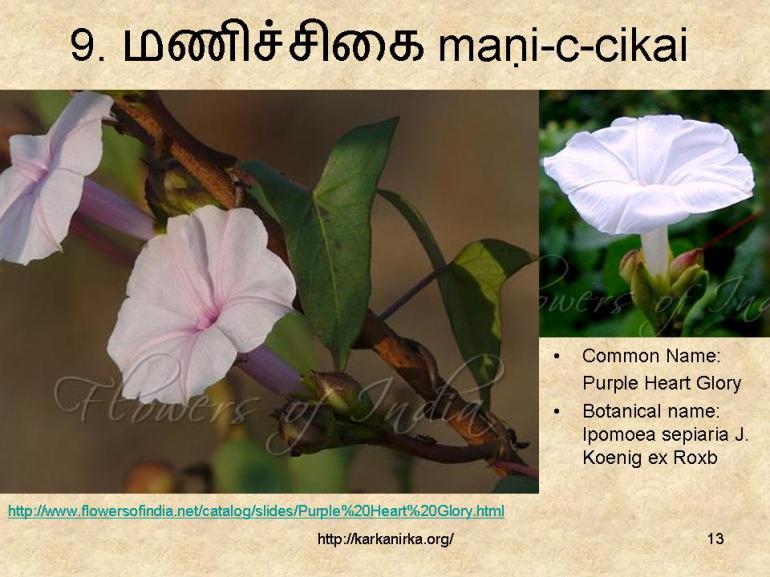 9. மணிச்சிகை maṇi-c-cikai

Flowers of India

Flowers of India

• Common Name: Purple Heart Glory
• Botanical name: Ipomoea sepiaria J. Koenig ex Roxb

http://www.flowersofindia.net/catalog/slides/Purple%20Heart%20Glory.html

http://karkanirka.org/

13